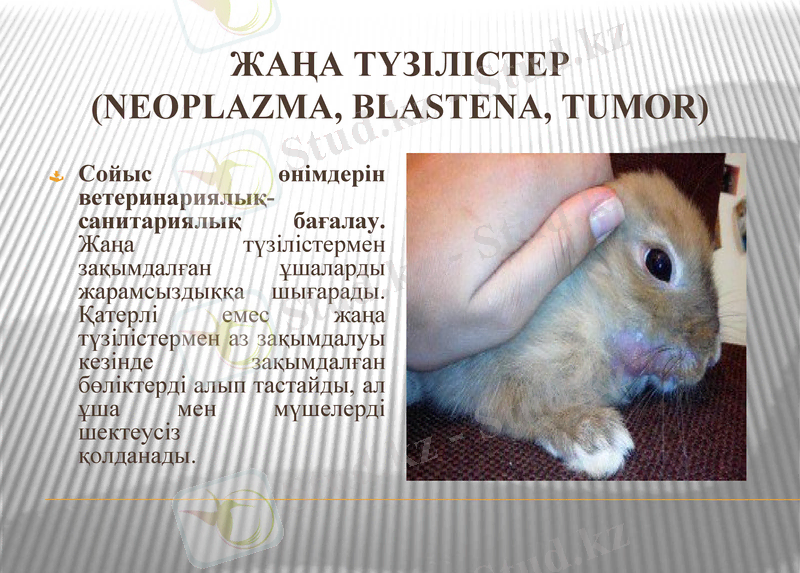 ЖАҢА ТҮЗІЛІСТЕР (NEOPLAZMA, BLASTENA, TUMOR)

Сойыс өнімдерін ветеринариялық-санитариялық бағалау. Жаңа түзілістермен зақымдалған ұшаларды жарамсыздыққа шығарады. Қатерлі емес жаңа түзілістермен аз зақымдалуы кезінде зақымдалған бөліктерді алып тастайды, ал ұша мен мүшелерді шектеусіз қолданады.

Stud.kz